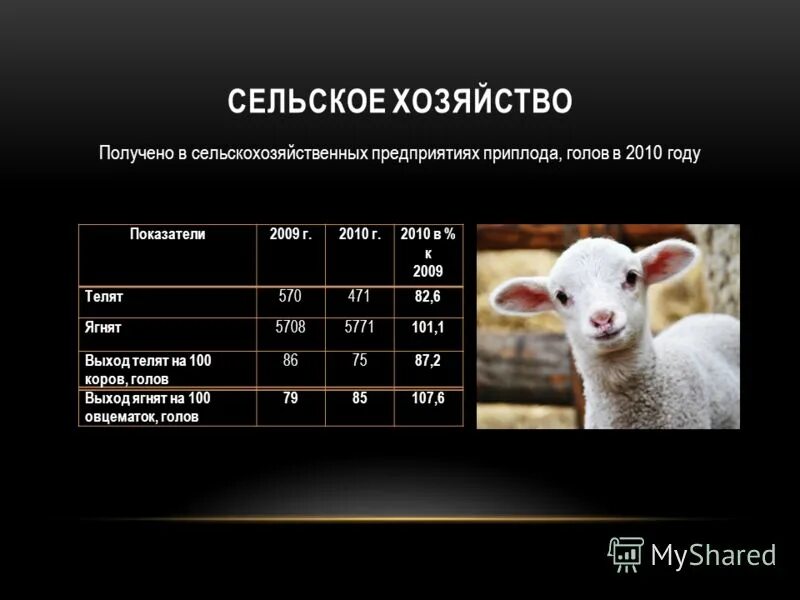 СЕЛЬСКОЕ ХОЗЯЙСТВО

Получено в сельскохозяйственных предприятиях приплода, голов в 2010 году

| Показатели | 2009 г. | 2010 г. | 2010 в % к 2009 |
|---|---|---|---|
| Телят | 570 | 471 | 82,6 |
| Ягнят | 5708 | 5771 | 101,1 |
| Выход телят на 100 коров, голов | 86 | 75 | 87,2 |
| Выход ягнят на 100 овцематок, голов | 79 | 85 | 107,6 |

MyShared